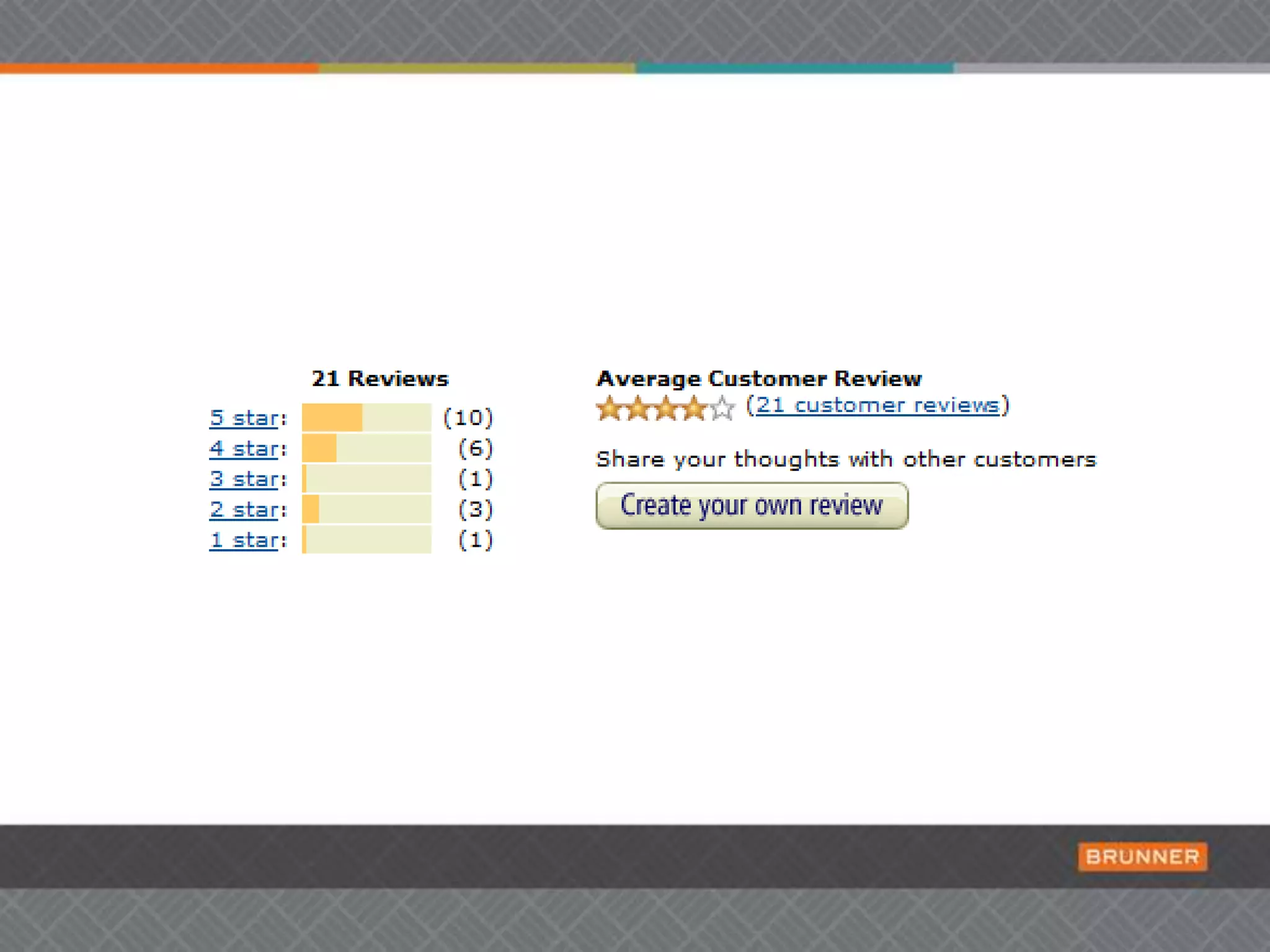 21 Reviews

5 star: (10)
4 star: (6)
3 star: (1)
2 star: (3)
1 star: (1)

Average Customer Review
(21 customer reviews)

Share your thoughts with other customers

Create your own review

BRUNNER